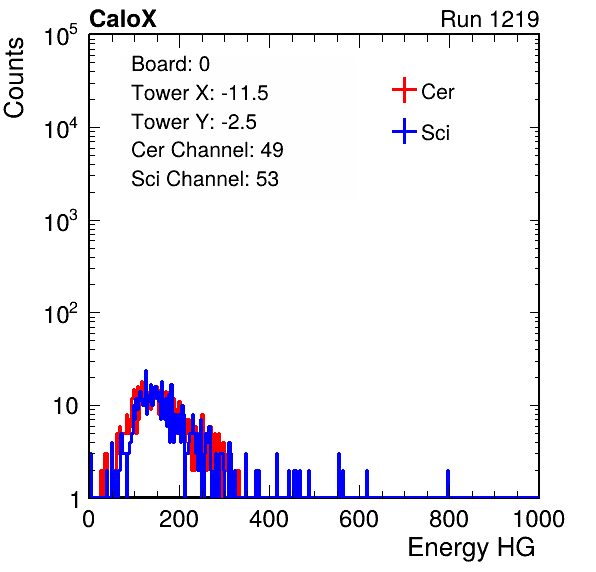 CaloX

Run 1219

Counts

$10^5$

$10^4$

$10^3$

$10^2$

10

1

Board: 0
Tower X: -11.5
Tower Y: -2.5
Cer Channel: 49
Sci Channel: 53

Cer

Sci

0 200 400 600 800 1000

Energy HG